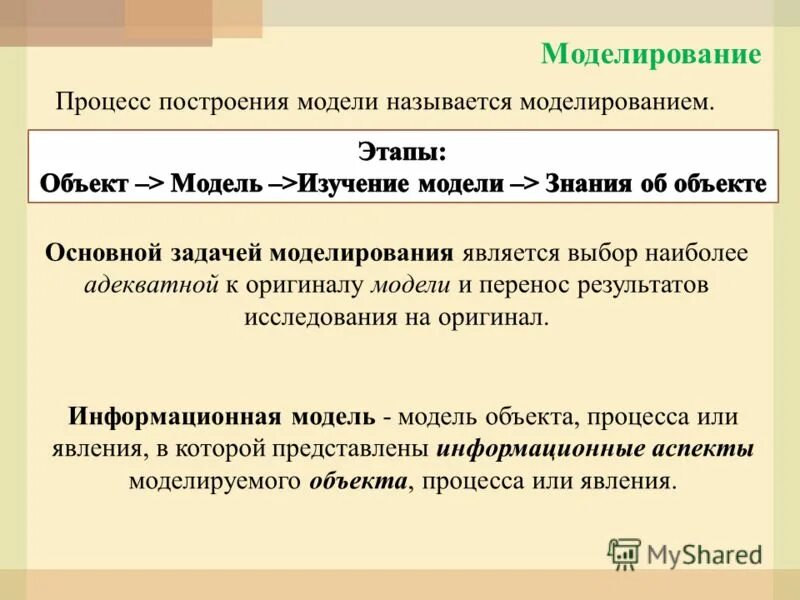 Моделирование

Процесс построения модели называется моделированием.

Этапы:
Объект –> Модель –>Изучение модели –> Знания об объекте

Основной задачей моделирования является выбор наиболее адекватной к оригиналу модели и перенос результатов исследования на оригинал.

Информационная модель - модель объекта, процесса или явления, в которой представлены информационные аспекты моделируемого объекта, процесса или явления.

MyShared